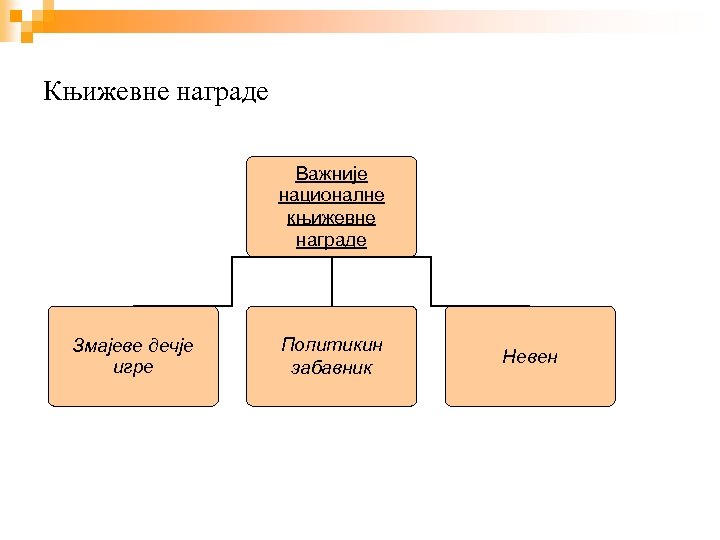 Књижевне награде

Важније националне књижевне награде

Змајеве дечје игре

Политикин забавник

Невен